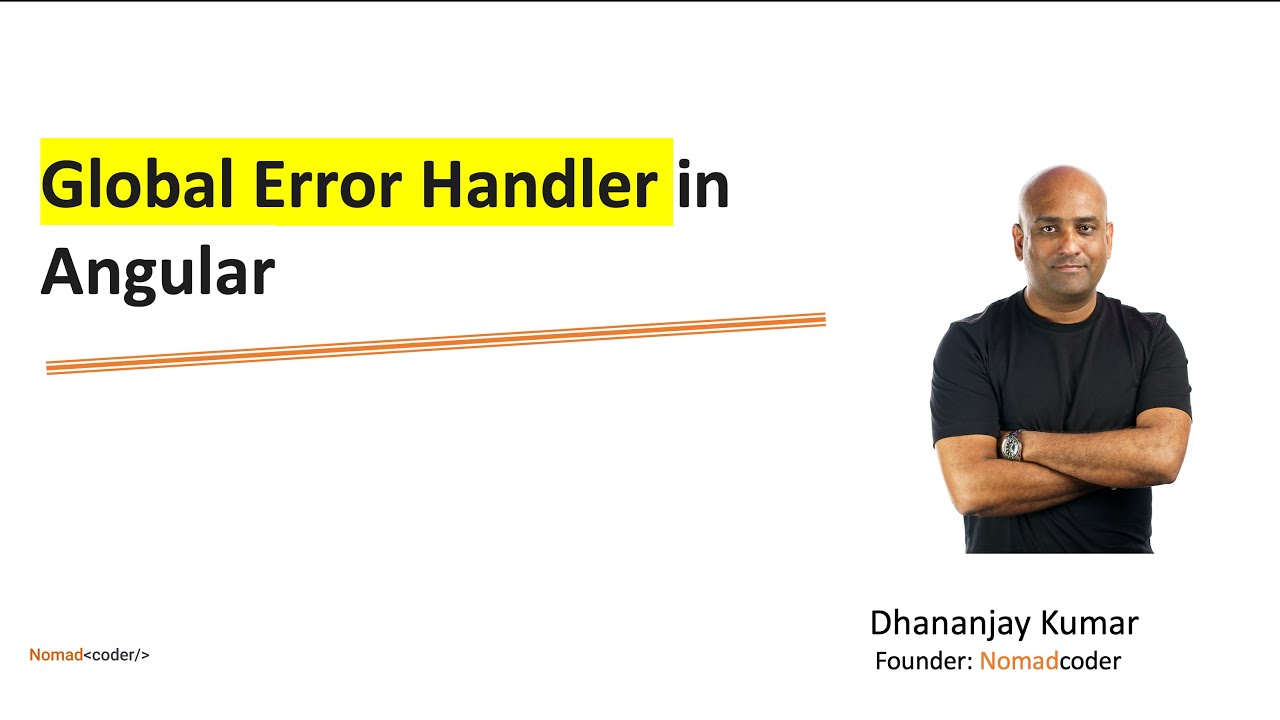 Global Error Handler in Angular

Dhananjay Kumar
Founder: Nomadcoder

Nomad<coder/>